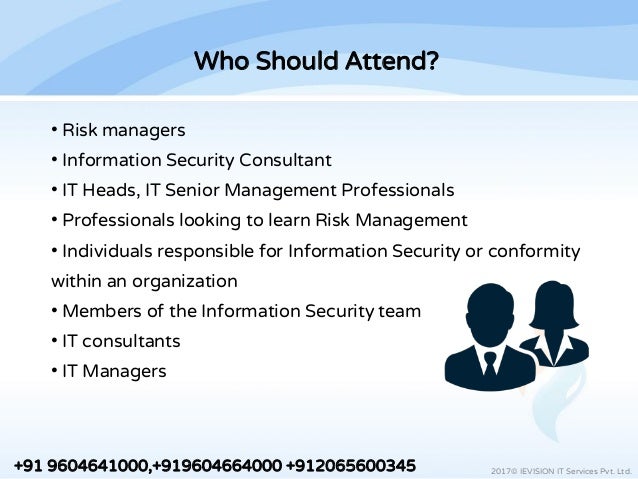 Who Should Attend?

• Risk managers
• Information Security Consultant
• IT Heads, IT Senior Management Professionals
• Professionals looking to learn Risk Management
• Individuals responsible for Information Security or conformity within an organization
• Members of the Information Security team
• IT consultants
• IT Managers

+91 9604641000,+919604664000 +912065600345

2017© IEVISION IT Services Pvt. Ltd.